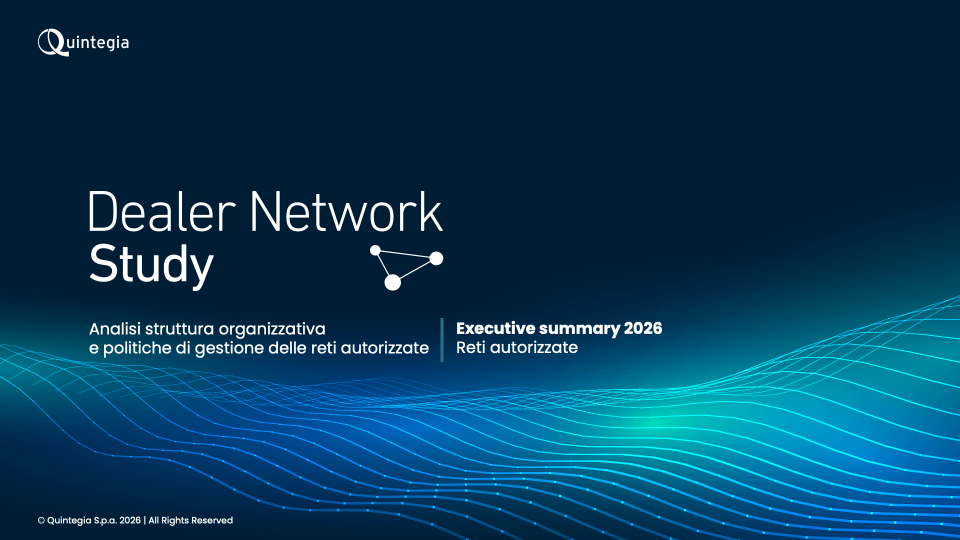 Quintegia

Dealer Network
Study

Analisi struttura organizzativa
e politiche di gestione delle reti autorizzate

Executive summary 2026
Reti autorizzate

© Quintegia S.p.a. 2026 | All Rights Reserved